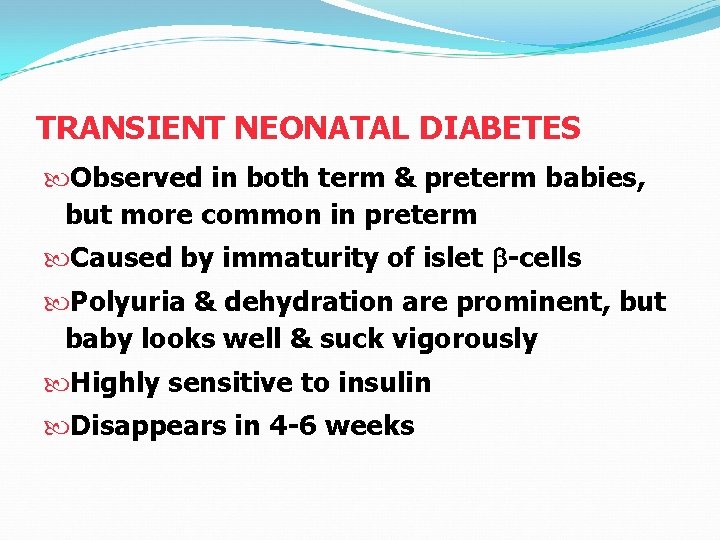 TRANSIENT NEONATAL DIABETES

Observed in both term & preterm babies, but more common in preterm

Caused by immaturity of islet β-cells

Polyuria & dehydration are prominent, but baby looks well & suck vigorously

Highly sensitive to insulin

Disappears in 4-6 weeks